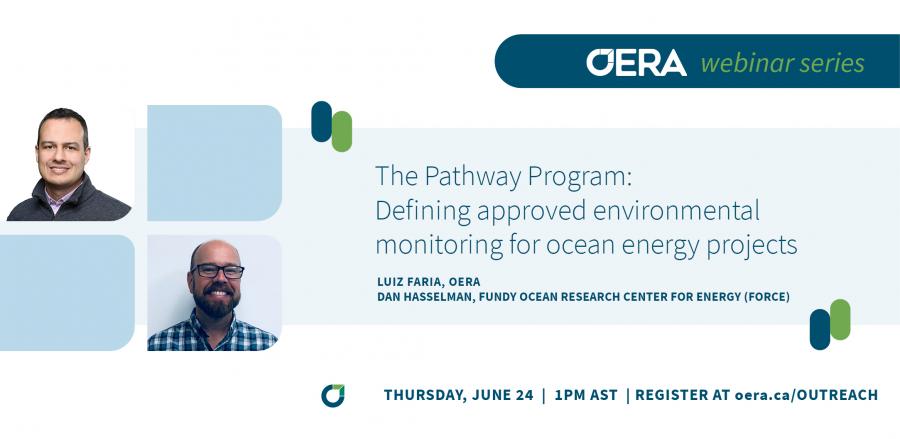 OERA webinar series

The Pathway Program:
Defining approved environmental monitoring for ocean energy projects

LUIZ FARIA, OERA
DAN HASSELMAN, FUNDY OCEAN RESEARCH CENTER FOR ENERGY (FORCE)

THURSDAY, JUNE 24 | 1PM AST | REGISTER AT oera.ca/OUTREACH